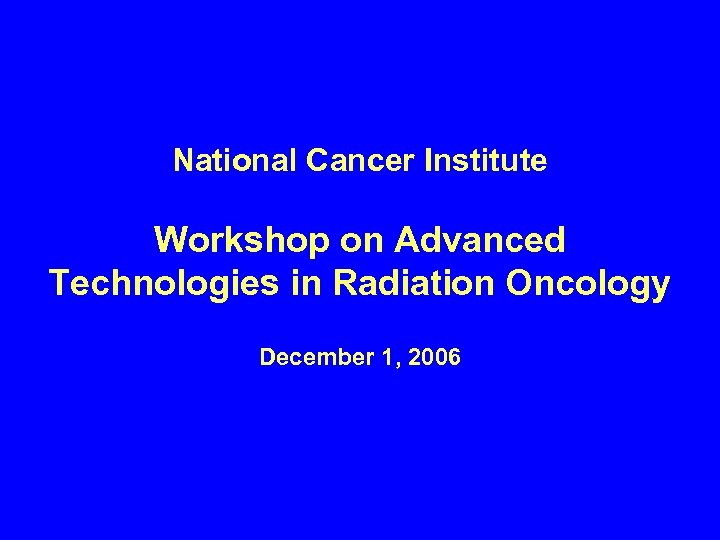 National Cancer Institute

Workshop on Advanced Technologies in Radiation Oncology

December 1, 2006